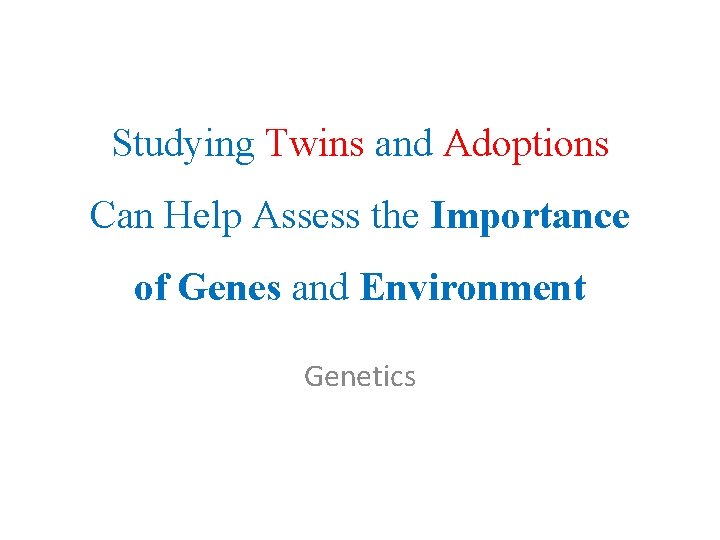 Studying Twins and Adoptions Can Help Assess the Importance of Genes and Environment

Genetics